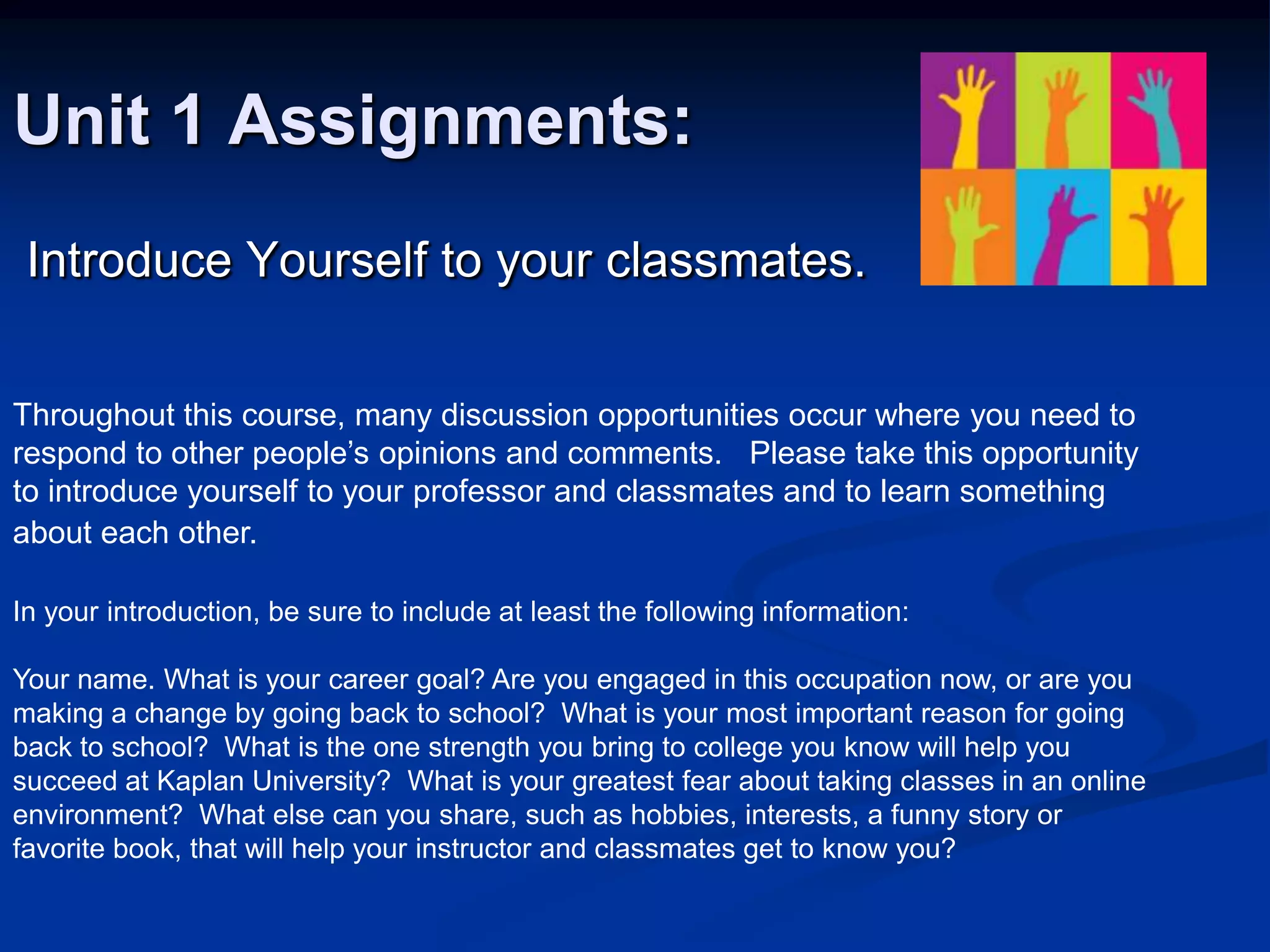 Unit 1 Assignments:

Introduce Yourself to your classmates.

Throughout this course, many discussion opportunities occur where you need to respond to other people's opinions and comments. Please take this opportunity to introduce yourself to your professor and classmates and to learn something about each other.

In your introduction, be sure to include at least the following information:

Your name. What is your career goal? Are you engaged in this occupation now, or are you making a change by going back to school? What is your most important reason for going back to school? What is the one strength you bring to college you know will help you succeed at Kaplan University? What is your greatest fear about taking classes in an online environment? What else can you share, such as hobbies, interests, a funny story or favorite book, that will help your instructor and classmates get to know you?